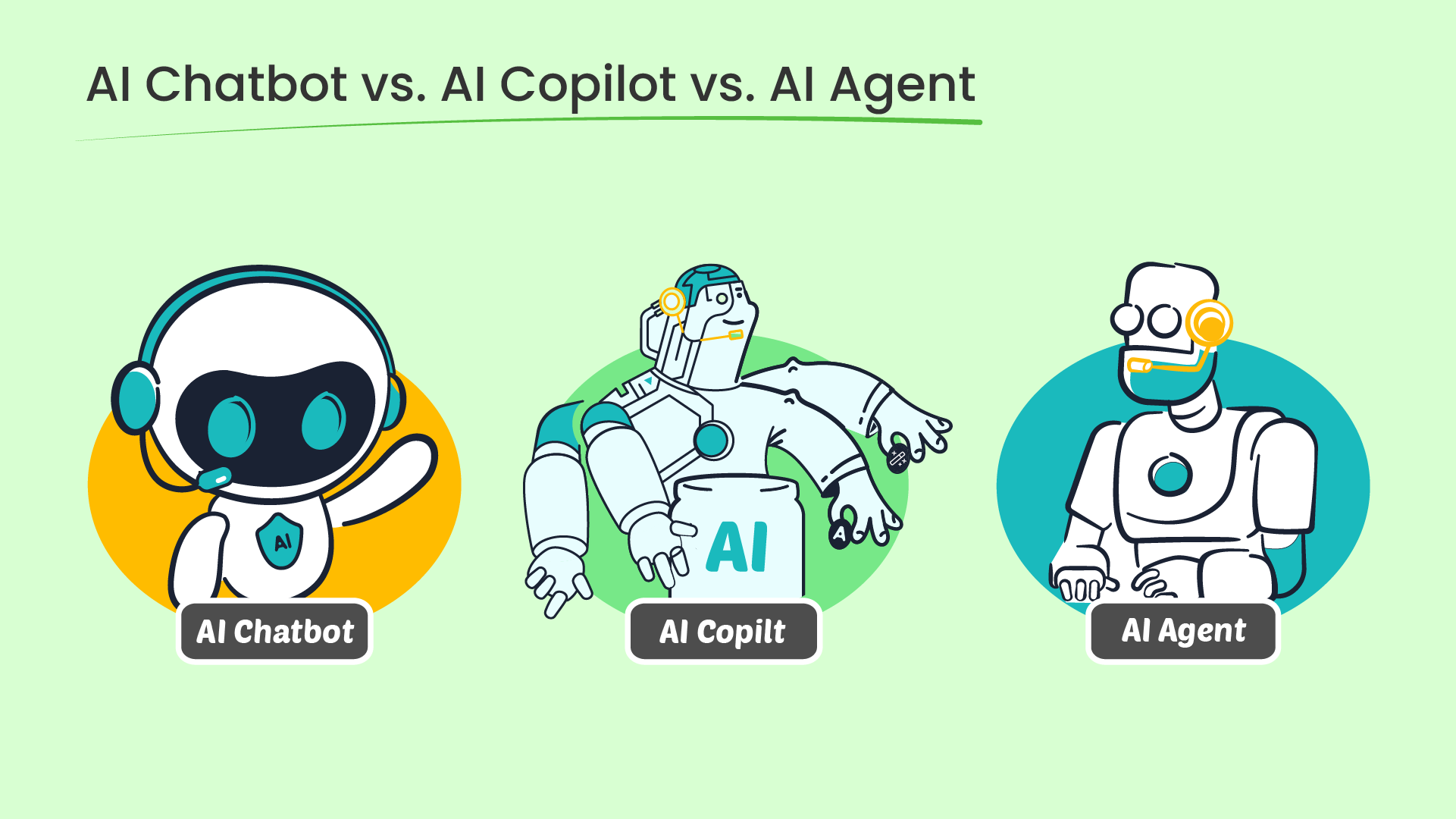 AI Chatbot vs. AI Copilot vs. AI Agent

AI

AI Chatbot

AI

A

AI Copilt

AI Agent